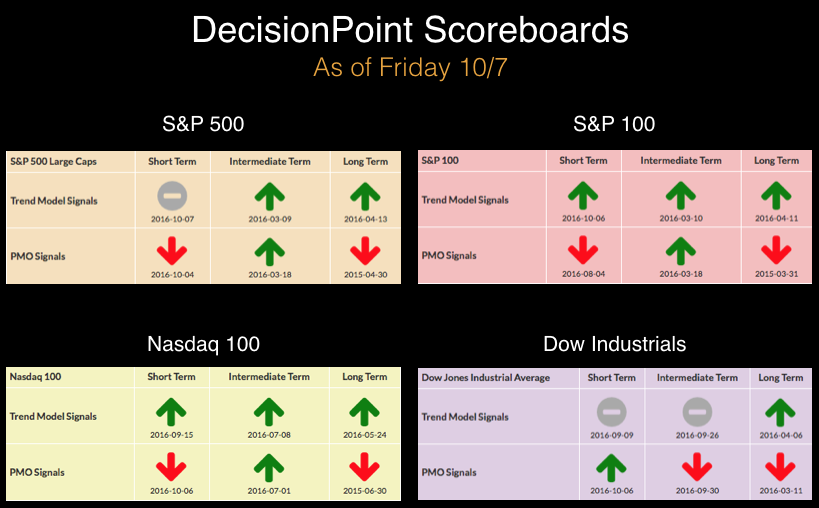 DecisionPoint Scoreboards
As of Friday 10/7

S&P 500

| S&P 500 Large Caps | Short Term | Intermediate Term | Long Term |
|---|---|---|---|
| Trend Model Signals | 2016-10-07 | 2016-03-09 | 2016-04-13 |
| PMO Signals | 2016-10-04 | 2016-03-18 | 2015-04-30 |

S&P 100

| S&P 100 | Short Term | Intermediate Term | Long Term |
|---|---|---|---|
| Trend Model Signals | 2016-10-06 | 2016-03-10 | 2016-04-11 |
| PMO Signals | 2016-08-04 | 2016-03-18 | 2015-03-31 |

Nasdaq 100

| Nasdaq 100 | Short Term | Intermediate Term | Long Term |
|---|---|---|---|
| Trend Model Signals | 2016-09-15 | 2016-07-08 | 2016-05-24 |
| PMO Signals | 2016-10-06 | 2016-07-01 | 2015-06-30 |

Dow Industrials

| Dow Jones Industrial Average | Short Term | Intermediate Term | Long Term |
|---|---|---|---|
| Trend Model Signals | 2016-09-09 | 2016-09-26 | 2016-04-06 |
| PMO Signals | 2016-10-06 | 2016-09-30 | 2016-03-11 |